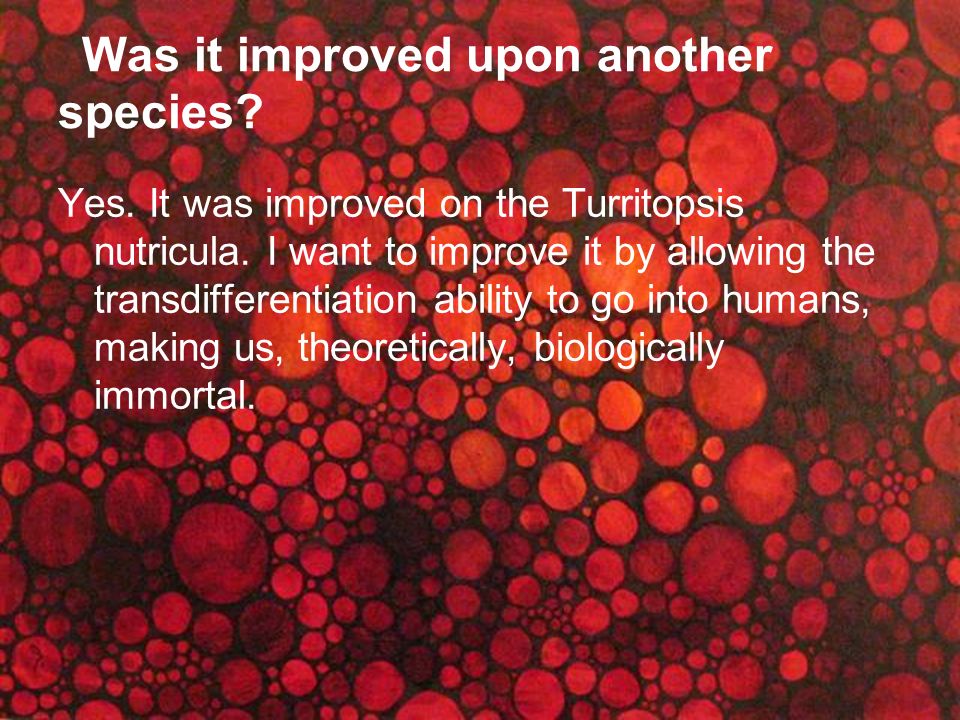 Was it improved upon another species?

Yes. It was improved on the Turritopsis nutricula. I want to improve it by allowing the transdifferentiation ability to go into humans, making us, theoretically, biologically immortal.